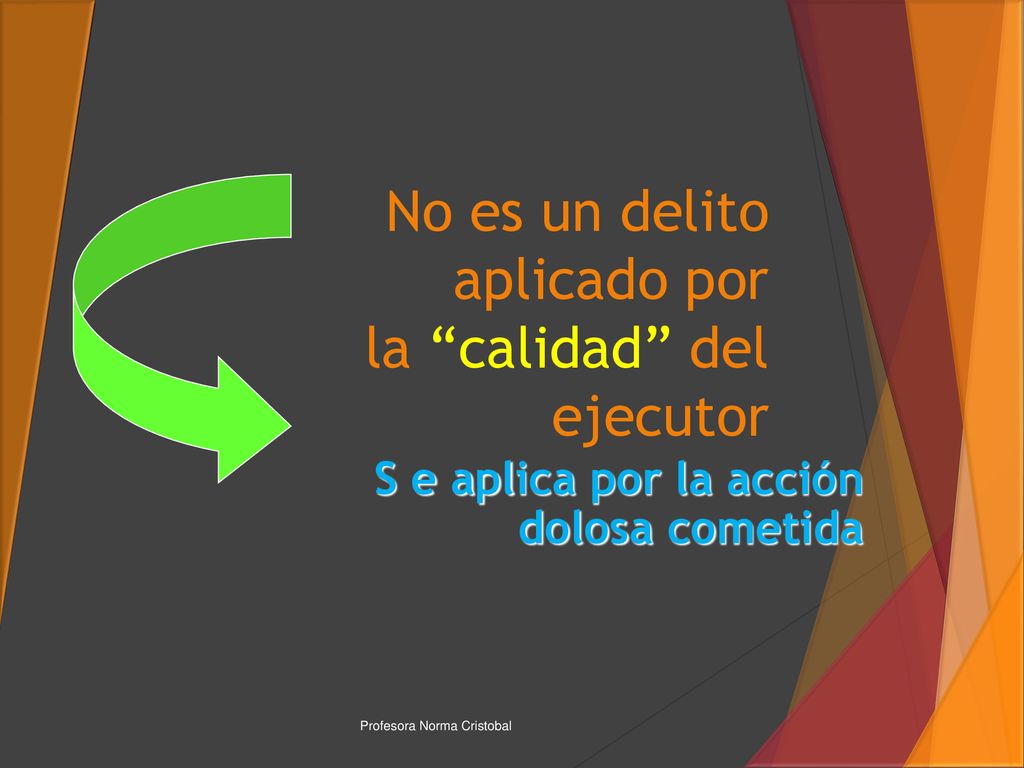 No es un delito aplicado por la “calidad” del ejecutor

S e aplica por la acción dolosa cometida

Profesora Norma Cristobal